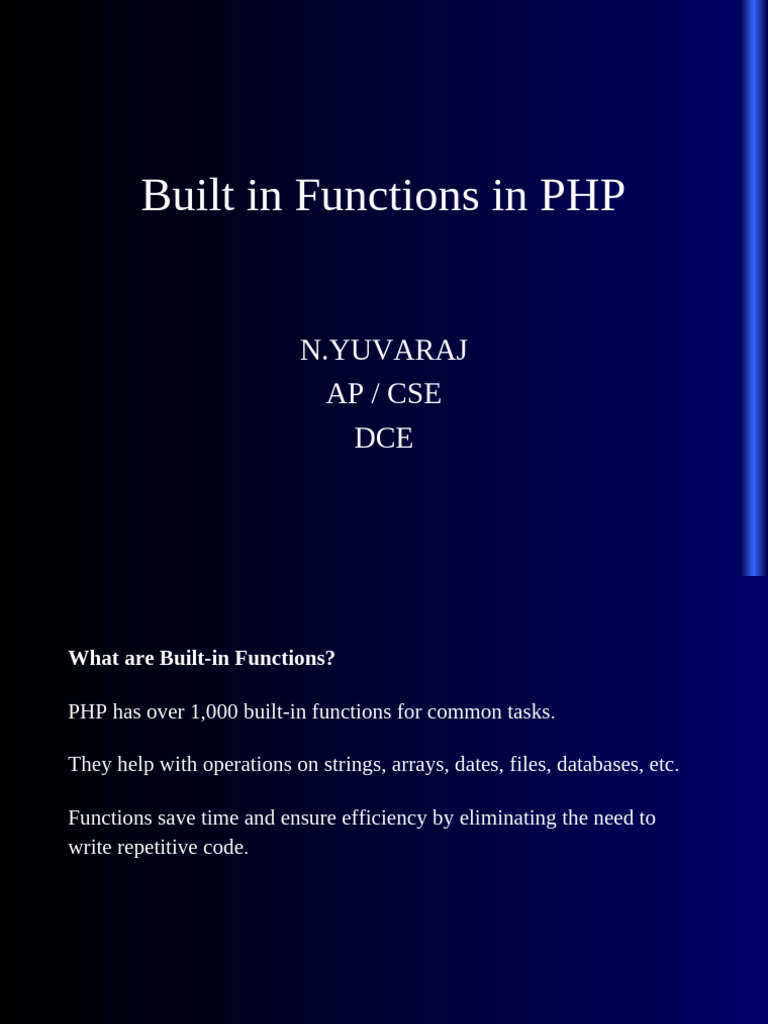 Built in Functions in PHP

N.YUVARAJ
AP / CSE
DCE

What are Built-in Functions?

PHP has over 1,000 built-in functions for common tasks.

They help with operations on strings, arrays, dates, files, databases, etc.

Functions save time and ensure efficiency by eliminating the need to write repetitive code.